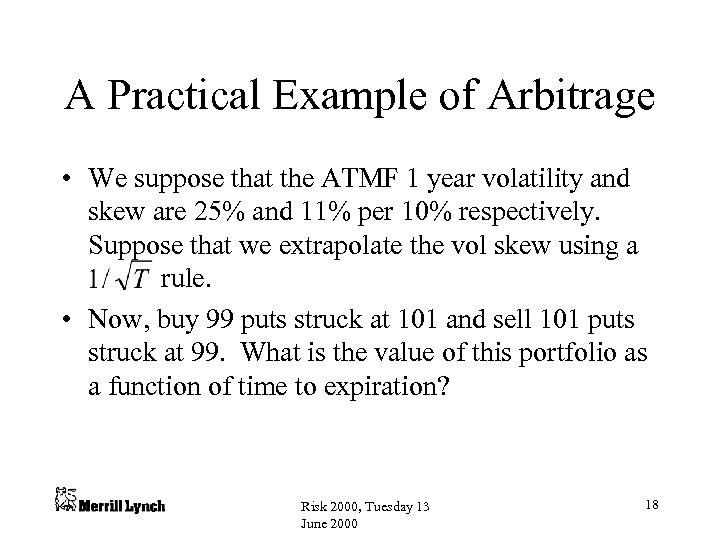 A Practical Example of Arbitrage

• We suppose that the ATMF 1 year volatility and skew are 25% and 11% per 10% respectively. Suppose that we extrapolate the vol skew using a $1/\sqrt{T}$ rule.

• Now, buy 99 puts struck at 101 and sell 101 puts struck at 99. What is the value of this portfolio as a function of time to expiration?

Merrill Lynch

Risk 2000, Tuesday 13 June 2000

18